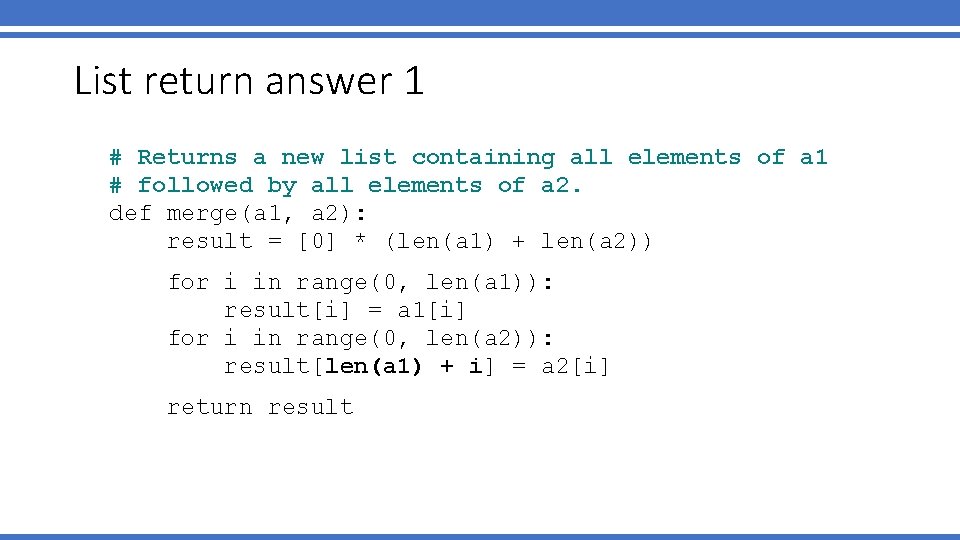 List return answer 1

# Returns a new list containing all elements of a1
# followed by all elements of a2.
def merge(a1, a2):
    result = [0] * (len(a1) + len(a2))

    for i in range(0, len(a1)):
        result[i] = a1[i]
    for i in range(0, len(a2)):
        result[len(a1) + i] = a2[i]

    return result